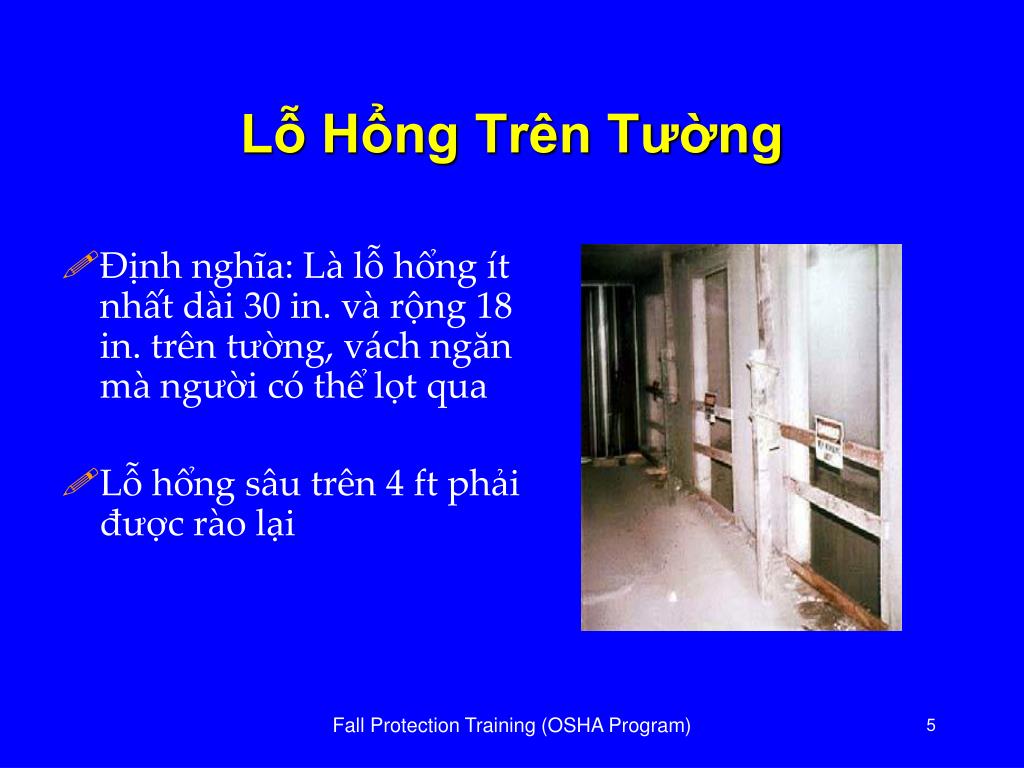 Lỗ Hổng Trên Tường

Định nghĩa: Là lỗ hổng ít nhất dài 30 in. và rộng 18 in. trên tường, vách ngăn mà người có thể lọt qua

Lỗ hổng sâu trên 4 ft phải được rào lại

Fall Protection Training (OSHA Program)

5